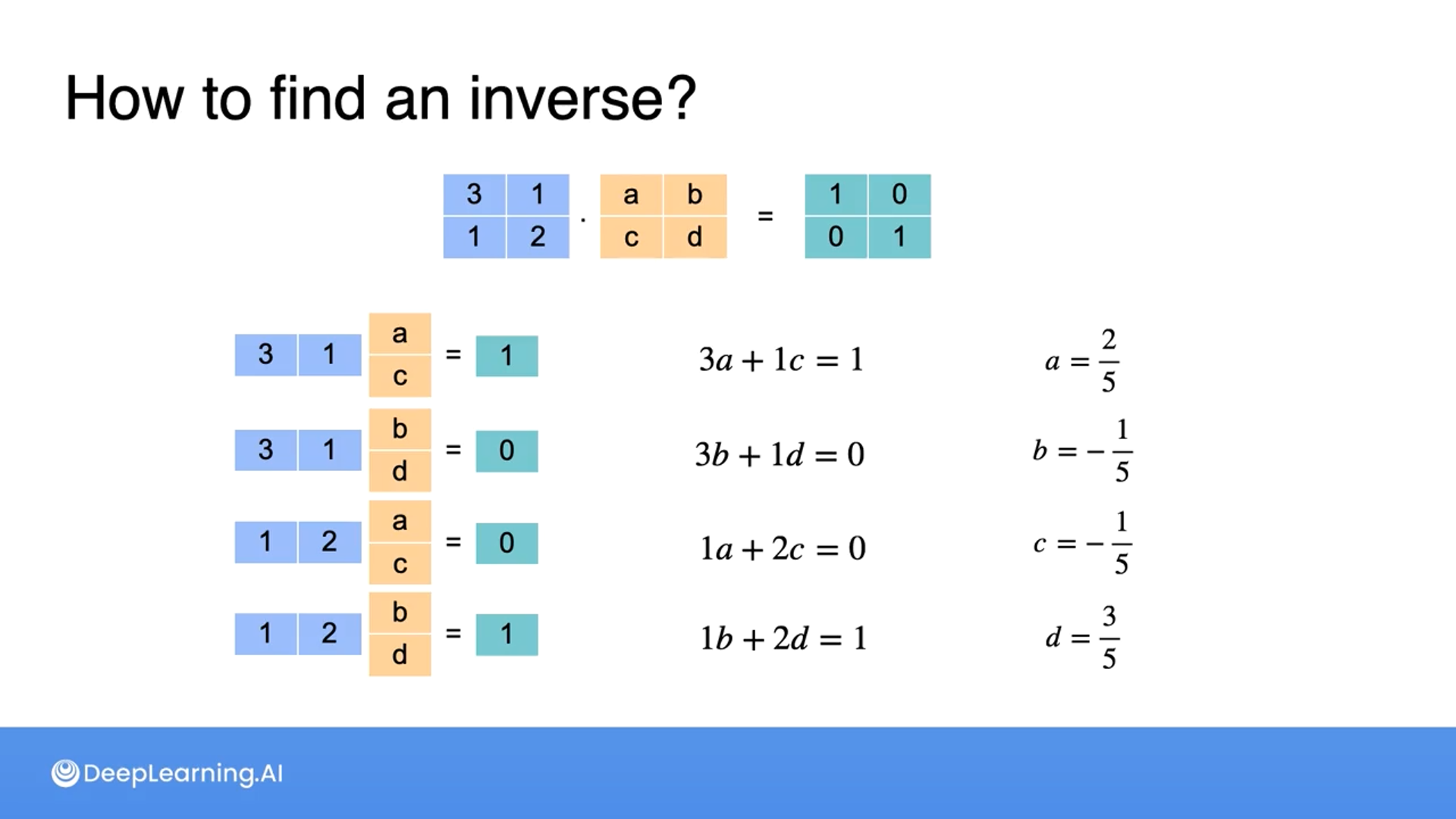 How to find an inverse?

$\begin{bmatrix} 3 & 1 \\ 1 & 2 \end{bmatrix} \cdot \begin{bmatrix} a & b \\ c & d \end{bmatrix} = \begin{bmatrix} 1 & 0 \\ 0 & 1 \end{bmatrix}$

$\begin{bmatrix} 3 & 1 \end{bmatrix} \begin{bmatrix} a \\ c \end{bmatrix} = 1$ $3a + 1c = 1$ $a = \frac{2}{5}$

$\begin{bmatrix} 3 & 1 \end{bmatrix} \begin{bmatrix} b \\ d \end{bmatrix} = 0$ $3b + 1d = 0$ $b = -\frac{1}{5}$

$\begin{bmatrix} 1 & 2 \end{bmatrix} \begin{bmatrix} a \\ c \end{bmatrix} = 0$ $1a + 2c = 0$ $c = -\frac{1}{5}$

$\begin{bmatrix} 1 & 2 \end{bmatrix} \begin{bmatrix} b \\ d \end{bmatrix} = 1$ $1b + 2d = 1$ $d = \frac{3}{5}$

DeepLearning.AI